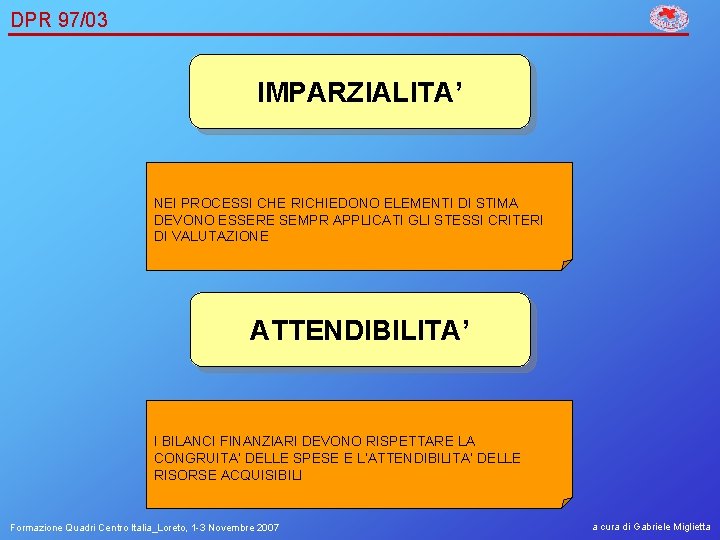 DPR 97/03

IMPARZIALITA'

NEI PROCESSI CHE RICHIEDONO ELEMENTI DI STIMA DEVONO ESSERE SEMPR APPLICATI GLI STESSI CRITERI DI VALUTAZIONE

ATTENDIBILITA'

I BILANCI FINANZIARI DEVONO RISPETTARE LA CONGRUITA' DELLE SPESE E L'ATTENDIBILITA' DELLE RISORSE ACQUISIBILI

Formazione Quadri Centro Italia_Loreto, 1-3 Novembre 2007

a cura di Gabriele Miglietta